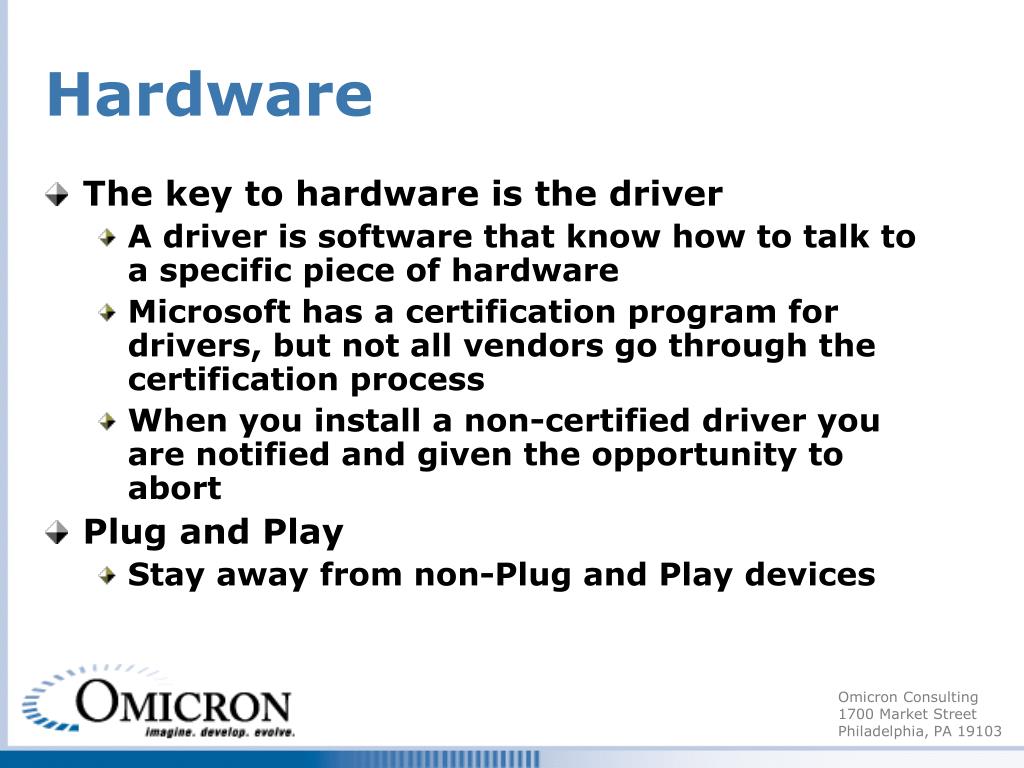 Hardware

The key to hardware is the driver

A driver is software that know how to talk to a specific piece of hardware

Microsoft has a certification program for drivers, but not all vendors go through the certification process

When you install a non-certified driver you are notified and given the opportunity to abort

Plug and Play

Stay away from non-Plug and Play devices

OMICRON
imagine. develop. evolve.

Omicron Consulting
1700 Market Street
Philadelphia, PA 19103